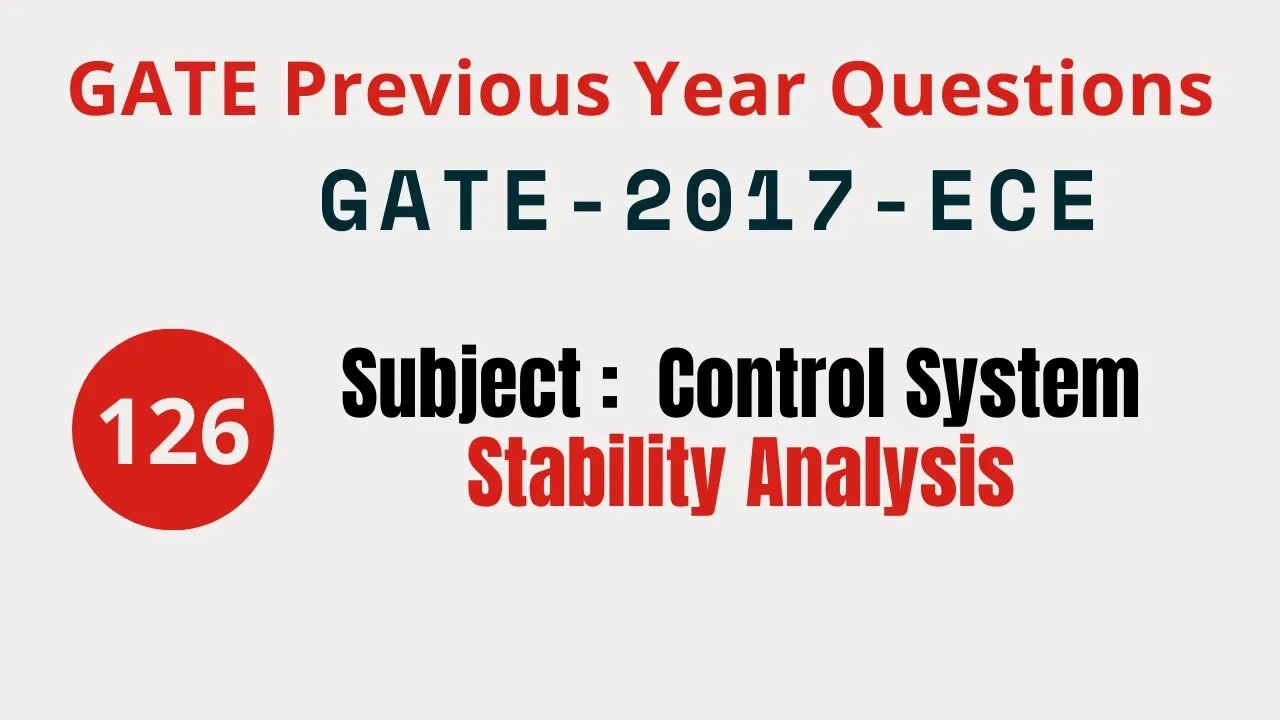 GATE Previous Year Questions

GATE-2017-ECE

126

Subject : Control System

Stability Analysis